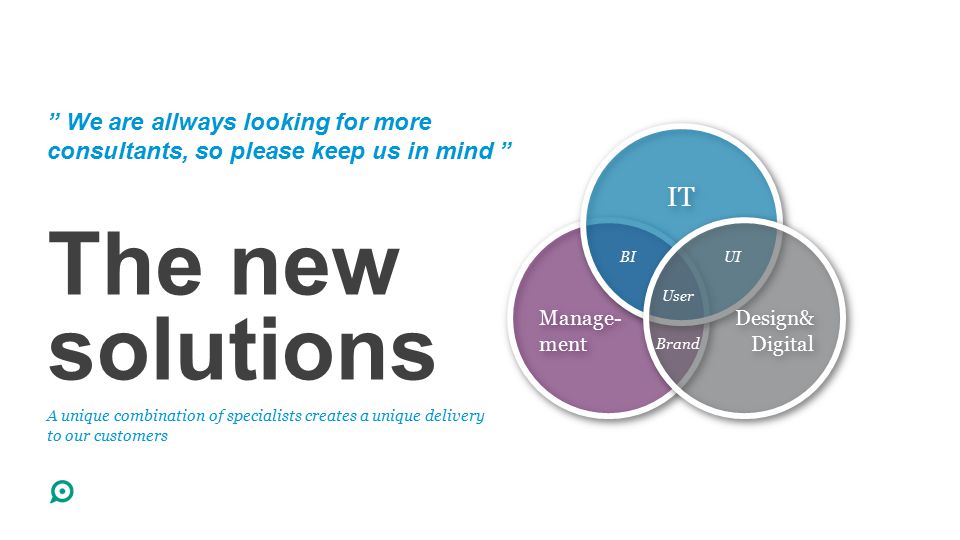 ” We are allways looking for more consultants, so please keep us in mind ”

The new solutions

A unique combination of specialists creates a unique delivery to our customers

IT

BI

UI

User

Management

Brand

Design& Digital